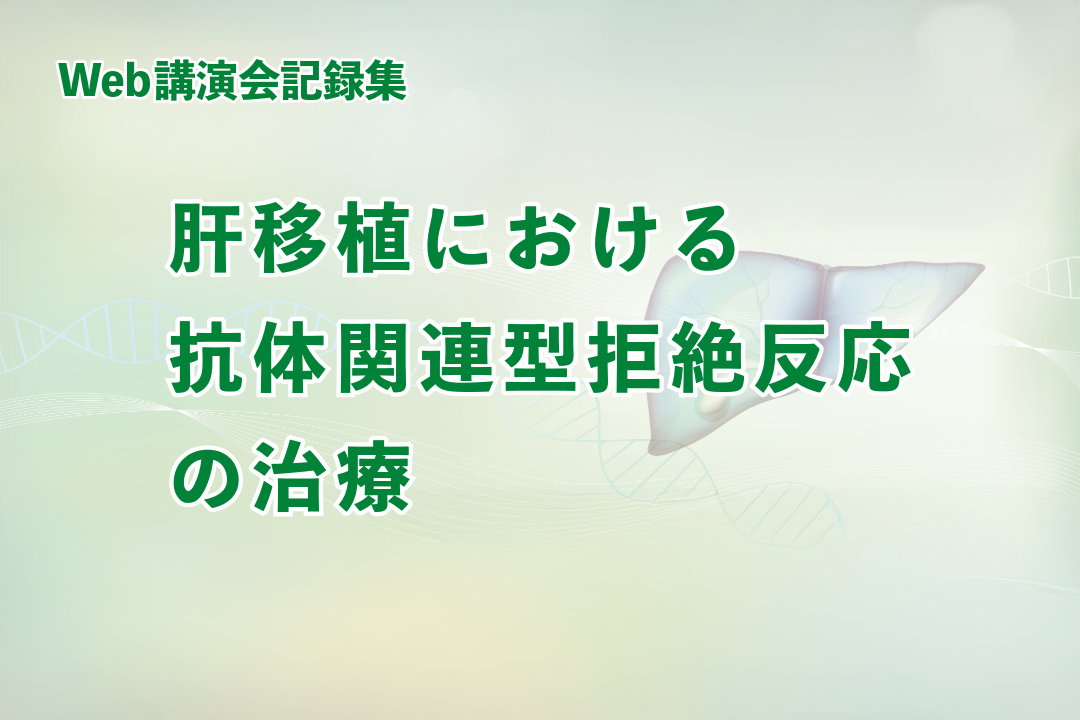 Web講演会記録集

肝移植における
抗体関連型拒絶反応
の治療